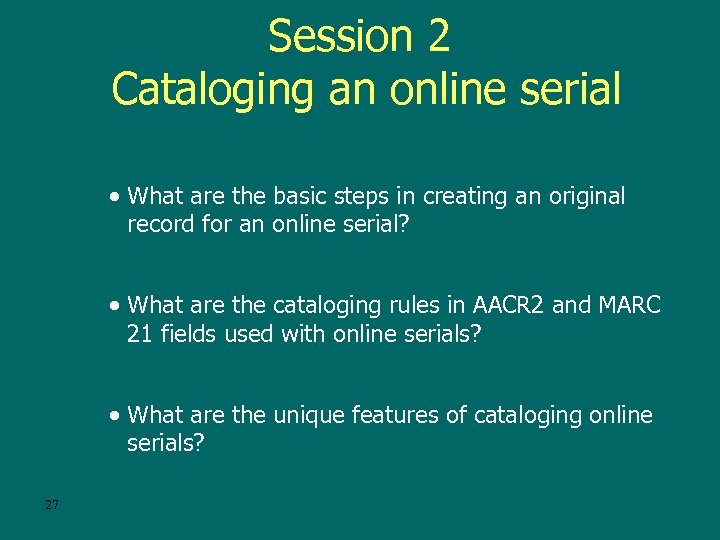 Session 2
Cataloging an online serial

• What are the basic steps in creating an original record for an online serial?

• What are the cataloging rules in AACR2 and MARC 21 fields used with online serials?

• What are the unique features of cataloging online serials?

27